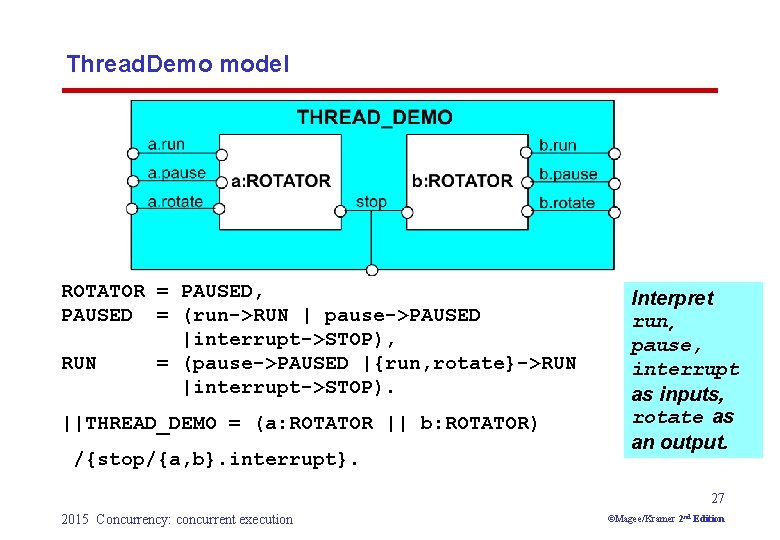 ThreadDemo model

THREAD_DEMO

a.run
a.pause
a.rotate
a:ROTATOR
stop
b:ROTATOR
b.run
b.pause
b.rotate

ROTATOR = PAUSED,
PAUSED = (run->RUN | pause->PAUSED |interrupt->STOP),
RUN = (pause->PAUSED |{run,rotate}->RUN |interrupt->STOP).

||THREAD_DEMO = (a:ROTATOR || b:ROTATOR)
/{stop/{a,b}.interrupt}.

Interpret run, pause, interrupt as inputs, rotate as an output.

27

2015 Concurrency: concurrent execution

©Magee/Kramer 2nd Edition